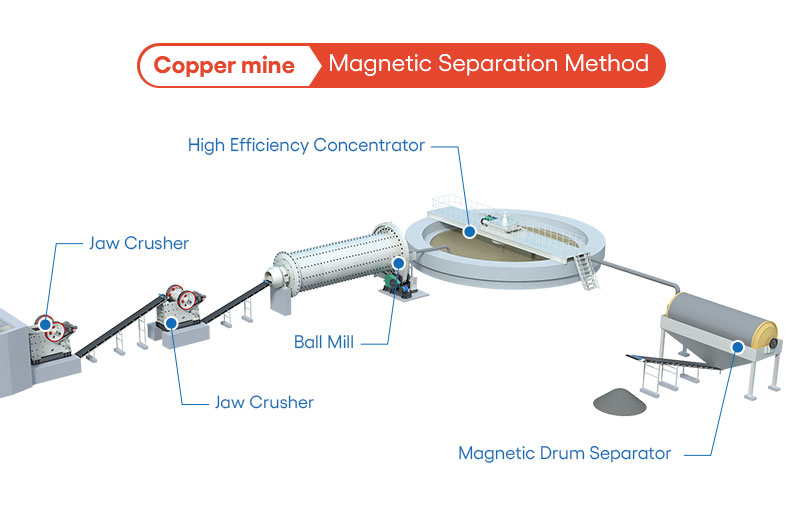 Copper mine
Magnetic Separation Method

High Efficiency Concentrator

Jaw Crusher

Ball Mill

Jaw Crusher

Magnetic Drum Separator